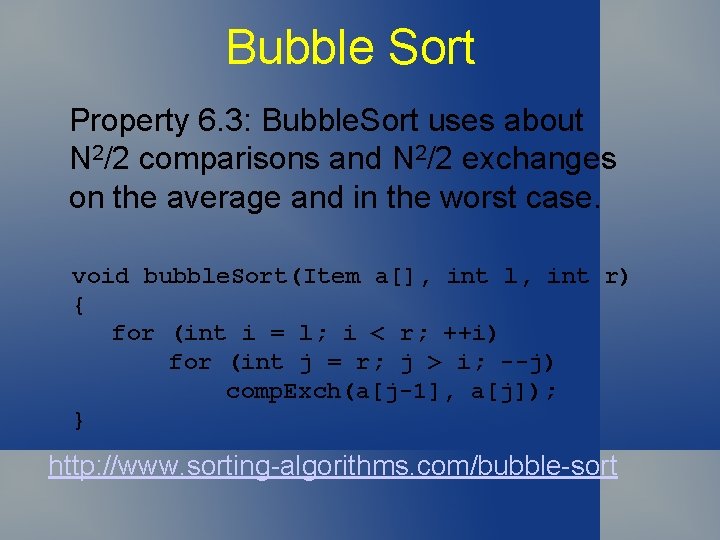 Bubble Sort

Property 6.3: BubbleSort uses about $N^2/2$ comparisons and $N^2/2$ exchanges on the average and in the worst case.

void bubbleSort(Item a[], int l, int r)
{
   for (int i = l; i < r; ++i)
      for (int j = r; j > i; --j)
         compExch(a[j-1], a[j]);
}

http://www.sorting-algorithms.com/bubble-sort